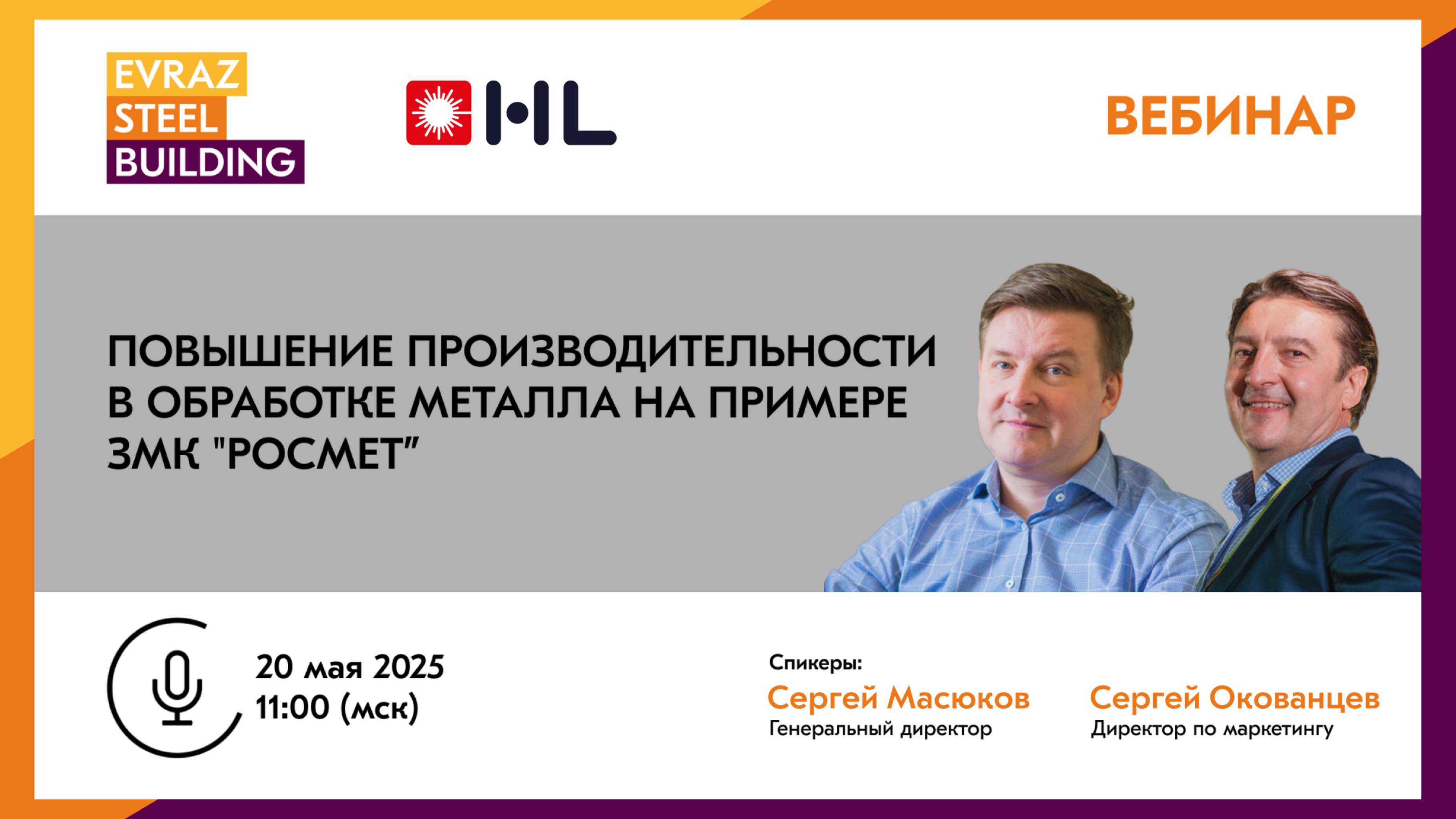 EVRAZ
STEEL
BUILDING

HL

ВЕБИНАР

ПОВЫШЕНИЕ ПРОИЗВОДИТЕЛЬНОСТИ В ОБРАБОТКЕ МЕТАЛЛА НА ПРИМЕРЕ ЗМК "РОСМЕТ"

20 мая 2025
11:00 (мск)

Спикеры:
Сергей Масюков
Генеральный директор

Сергей Окованцев
Директор по маркетингу